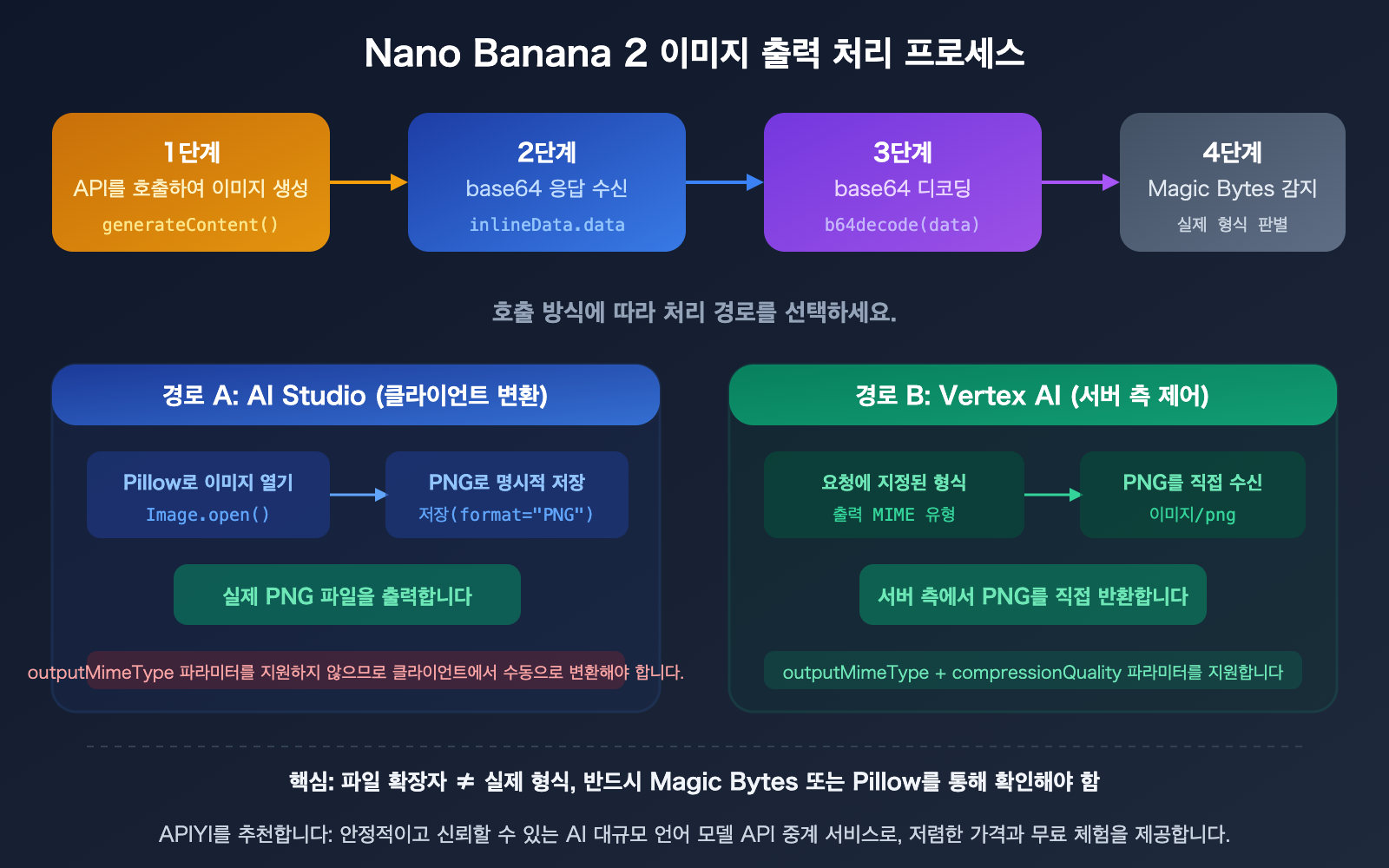 Nano Banana 2 이미지 출력 처리 프로세스

1단계
API를 호출하여 이미지 생성
generateContent()

2단계
base64 응답 수신
inlineData.data

3단계
base64 디코딩
b64decode(data)

4단계
Magic Bytes 감지
실제 형식 판별

호출 방식에 따라 처리 경로를 선택하세요.

경로 A: AI Studio (클라이언트 변환)

Pillow로 이미지 열기
Image.open()

PNG로 명시적 저장
저장(format="PNG")

실제 PNG 파일을 출력합니다

outputMimeType 파라미터를 지원하지 않으므로 클라이언트에서 수동으로 변환해야 합니다.

경로 B: Vertex AI (서버 측 제어)

요청에 지정된 형식
출력 MIME 유형

PNG를 직접 수신
이미지/png

서버 측에서 PNG를 직접 반환합니다

outputMimeType + compressionQuality 파라미터를 지원합니다

핵심: 파일 확장자 ≠ 실제 형식, 반드시 Magic Bytes 또는 Pillow를 통해 확인해야 함

APIYI를 추천합니다: 안정적이고 신뢰할 수 있는 AI 대규모 언어 모델 API 중계 서비스로, 저렴한 가격과 무료 체험을 제공합니다.